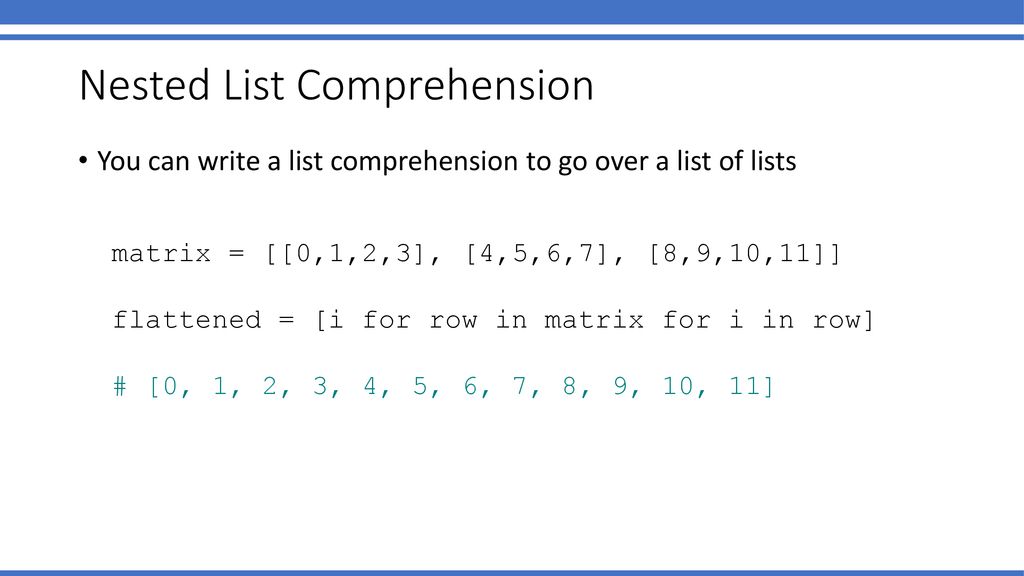 Nested List Comprehension

• You can write a list comprehension to go over a list of lists

matrix = [[0,1,2,3], [4,5,6,7], [8,9,10,11]]

flattened = [i for row in matrix for i in row]

# [0, 1, 2, 3, 4, 5, 6, 7, 8, 9, 10, 11]